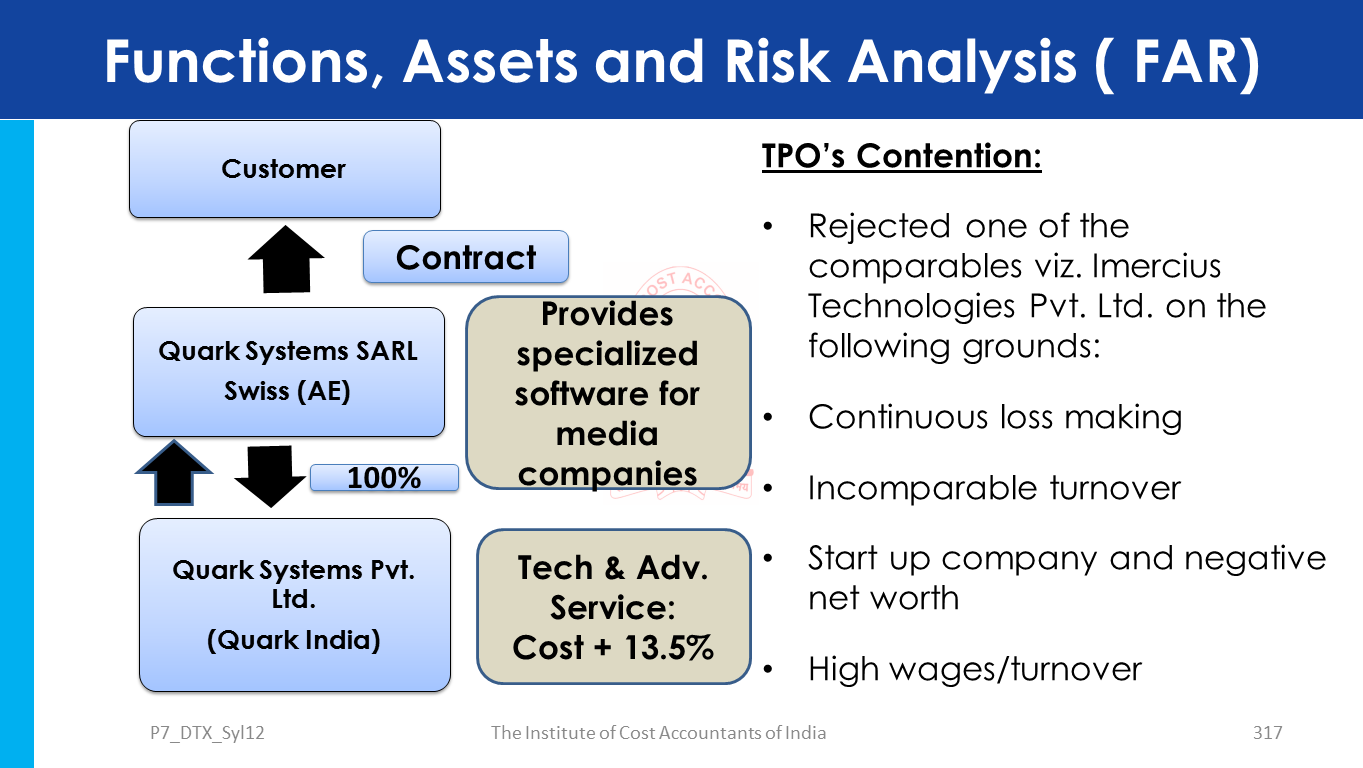 Functions, Assets and Risk Analysis ( FAR)

Customer

Contract

Quark Systems SARL Swiss (AE)

Provides specialized software for media companies

100%

Quark Systems Pvt. Ltd.
(Quark India)

Tech & Adv. Service: Cost + 13.5%

TPO's Contention:

• Rejected one of the comparables viz. Imercius Technologies Pvt. Ltd. on the following grounds:

• Continuous loss making

• Incomparable turnover

• Start up company and negative net worth

• High wages/turnover

P7_DTX_Syl12

The Institute of Cost Accountants of India

317